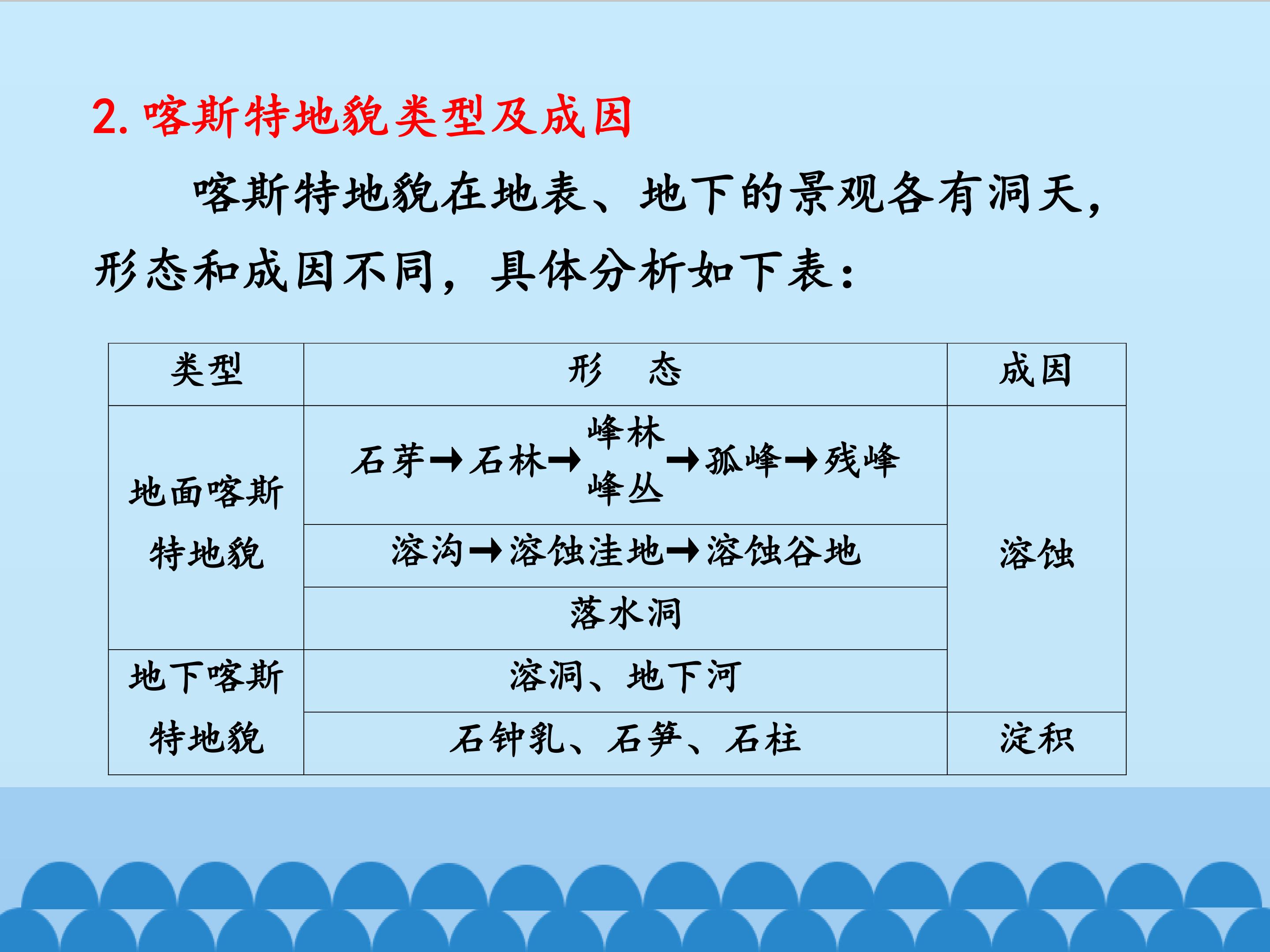 2.喀斯特地貌类型及成因

喀斯特地貌在地表、地下的景观各有洞天，形态和成因不同，具体分析如下表：

| 类型 | 形 态 | 成因 |
|---|---|---|
| 地面喀斯特地貌 | 石芽→石林→峰林 峰丛→孤峰→残峰 | 溶蚀 |
| | 溶沟→溶蚀洼地→溶蚀谷地 | |
| | 落水洞 | |
| 地下喀斯特地貌 | 溶洞、地下河 | |
| | 石钟乳、石笋、石柱 | 淀积 |